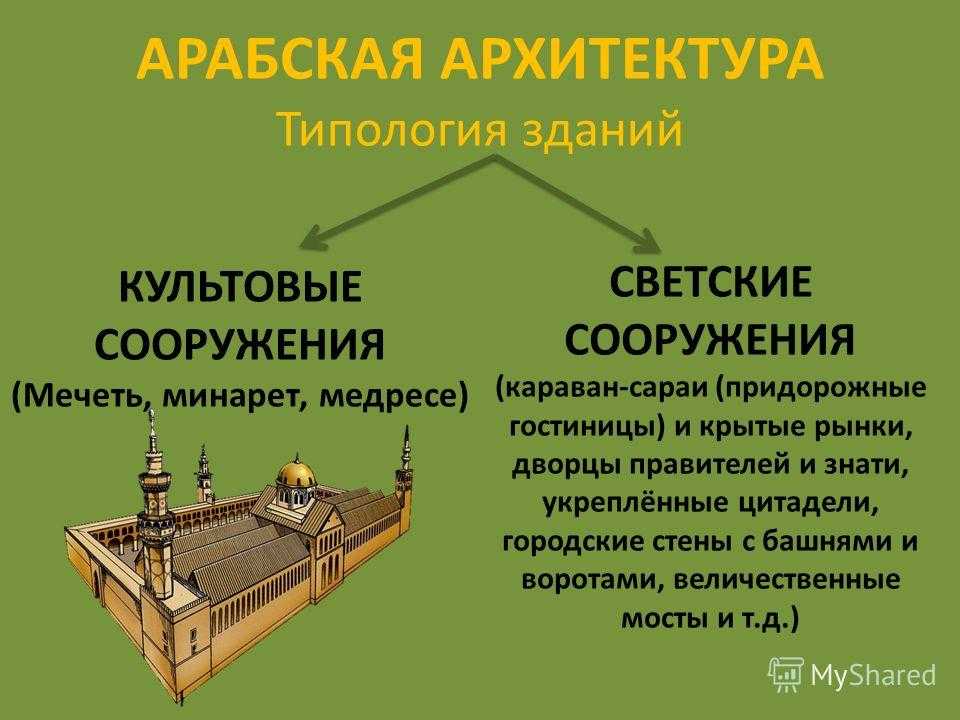 АРАБСКАЯ АРХИТЕКТУРА
Типология зданий

КУЛЬТОВЫЕ СООРУЖЕНИЯ
(Мечеть, минарет, медресе)

СВЕТСКИЕ СООРУЖЕНИЯ
(караван-сараи (придорожные гостиницы) и крытые рынки, дворцы правителей и знати, укреплённые цитадели, городские стены с башнями и воротами, величественные мосты и т.д.)

MyShared